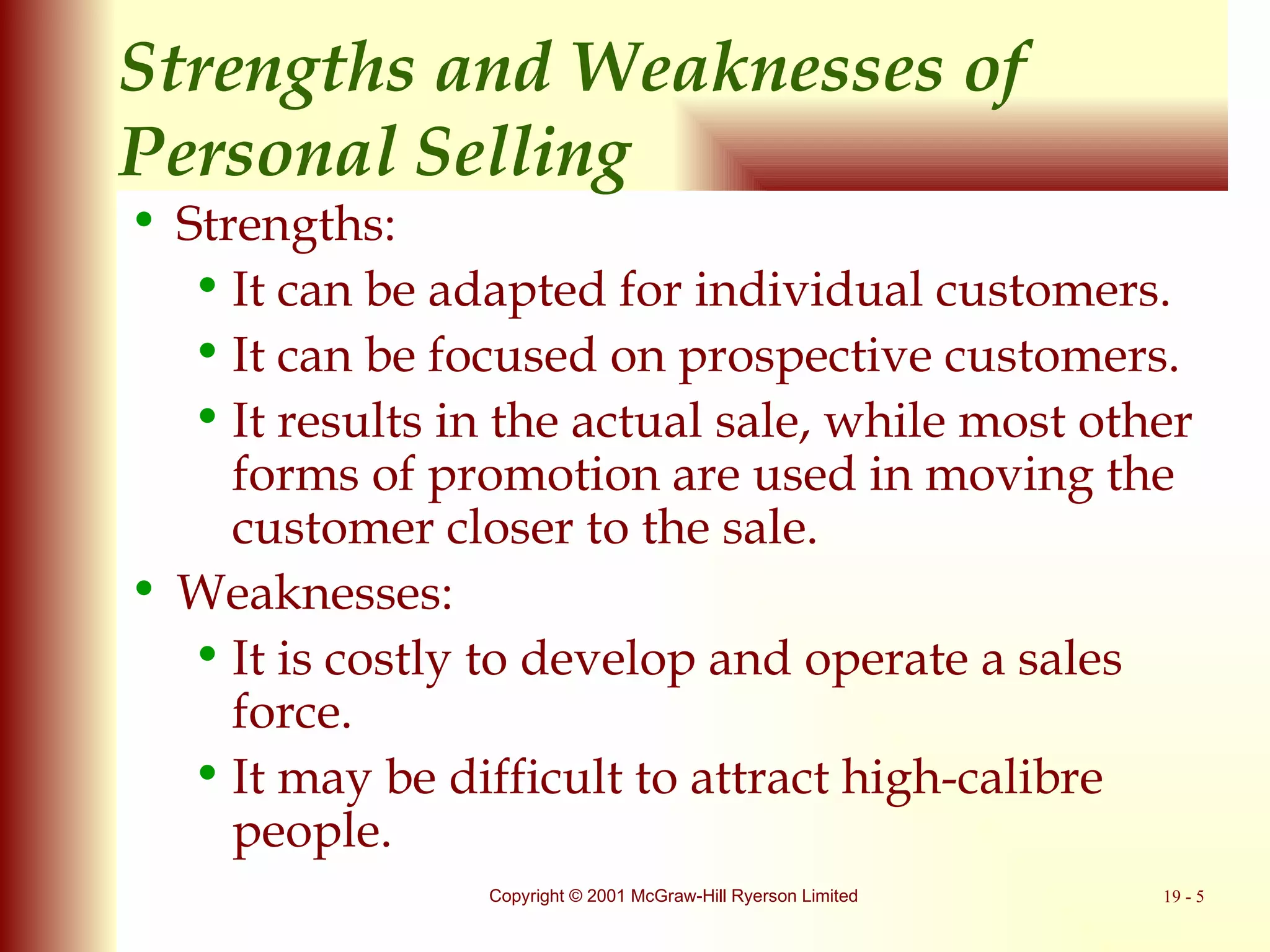 Strengths and Weaknesses of Personal Selling

• Strengths:
  • It can be adapted for individual customers.
  • It can be focused on prospective customers.
  • It results in the actual sale, while most other forms of promotion are used in moving the customer closer to the sale.
• Weaknesses:
  • It is costly to develop and operate a sales force.
  • It may be difficult to attract high-calibre people.

Copyright © 2001 McGraw-Hill Ryerson Limited

19 - 5